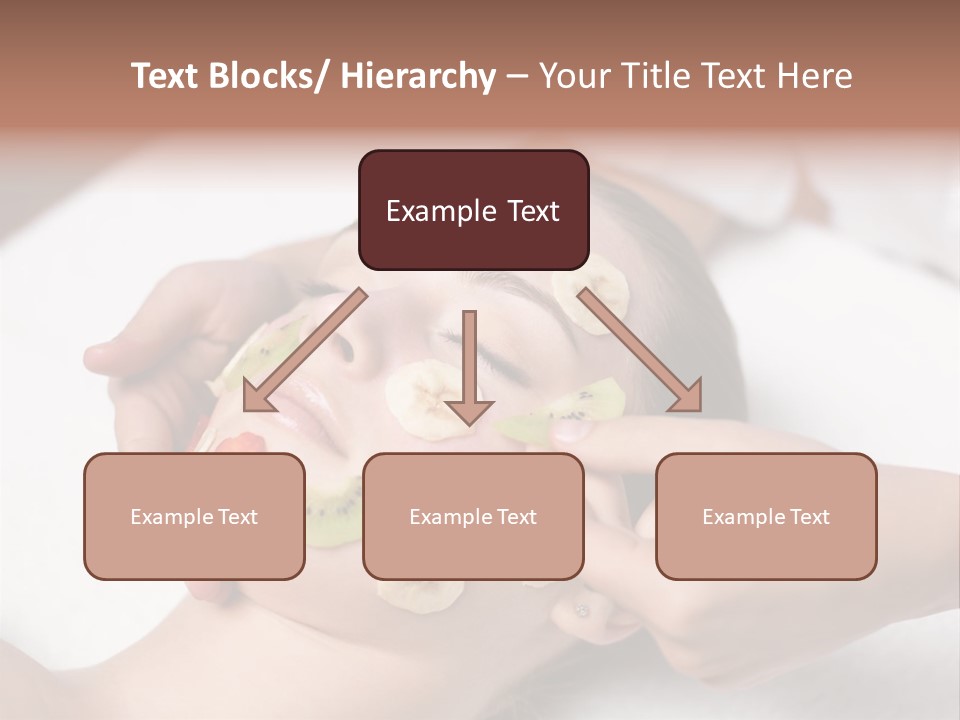 Text Blocks/ Hierarchy – Your Title Text Here

Example Text

Example Text

Example Text

Example Text